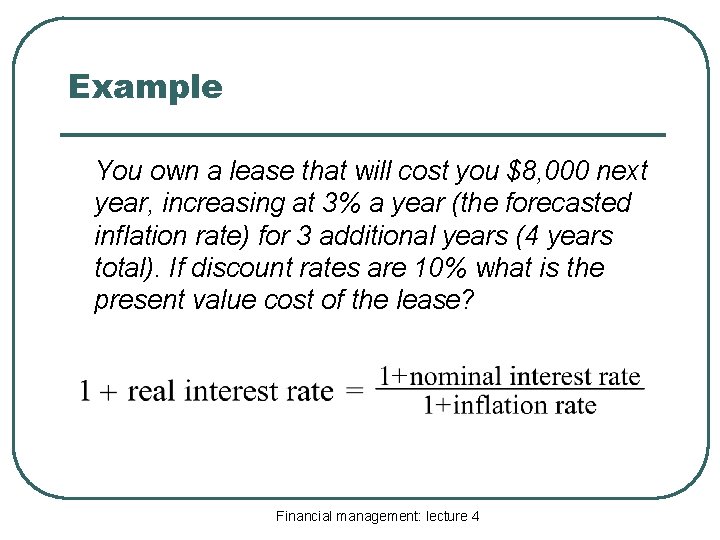 Example

You own a lease that will cost you \$8,000 next year, increasing at 3% a year (the forecasted inflation rate) for 3 additional years (4 years total). If discount rates are 10% what is the present value cost of the lease?

$1 + \text{real interest rate} = \frac{1+\text{nominal interest rate}}{1+\text{inflation rate}}$

Financial management: lecture 4